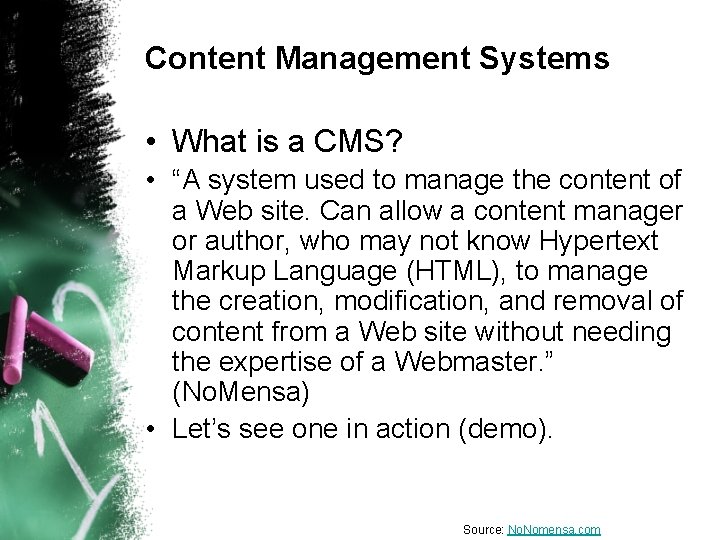 Content Management Systems

• What is a CMS?

• “A system used to manage the content of a Web site. Can allow a content manager or author, who may not know Hypertext Markup Language (HTML), to manage the creation, modification, and removal of content from a Web site without needing the expertise of a Webmaster.” (NoMensa)

• Let’s see one in action (demo).

Source: NoNomensa.com